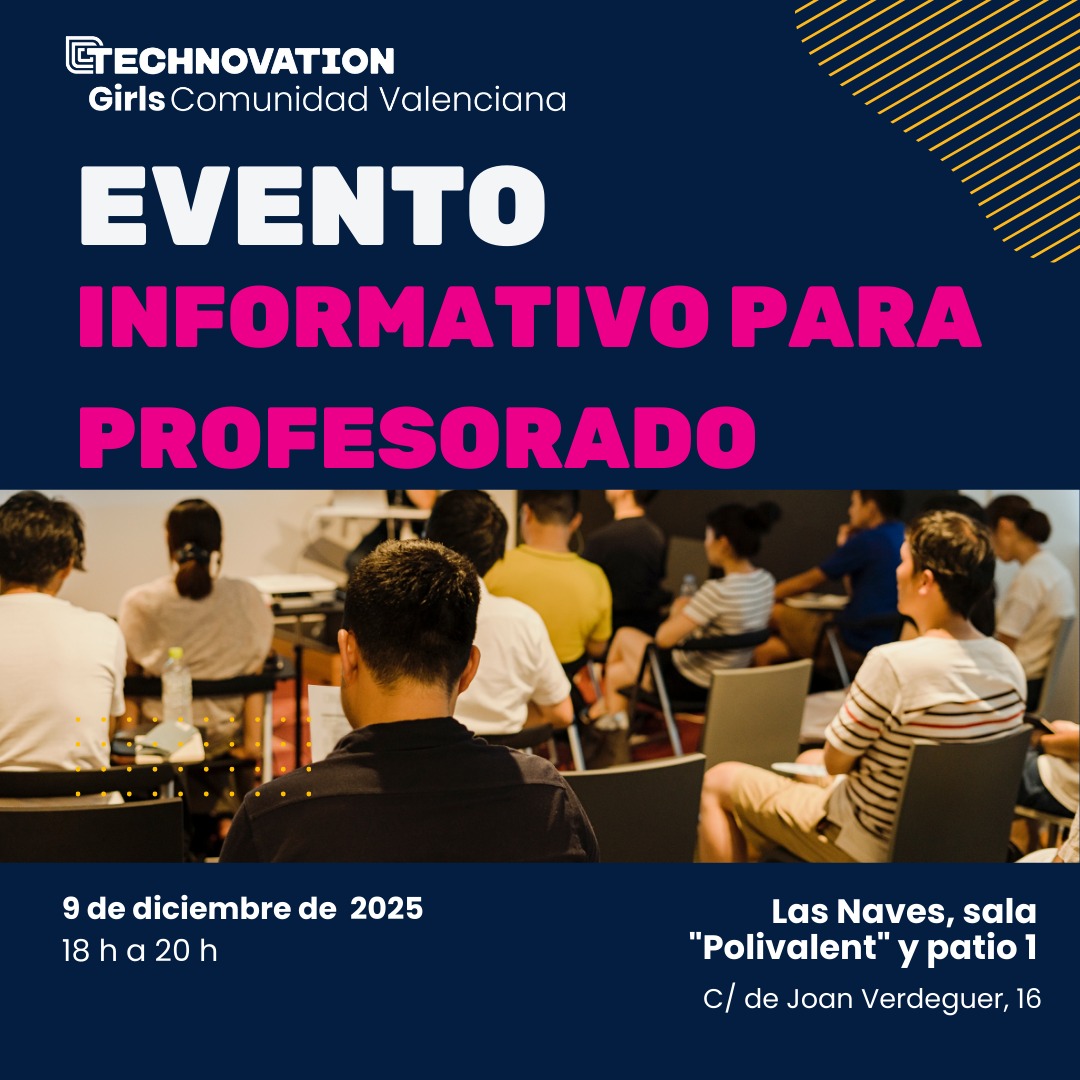 TECHNOVATION
Girls Comunidad Valenciana

EVENTO
INFORMATIVO PARA PROFESORADO

9 de diciembre de 2025
18 h a 20 h

Las Naves, sala "Polivalent" y patio 1
C/ de Joan Verdeguer, 16